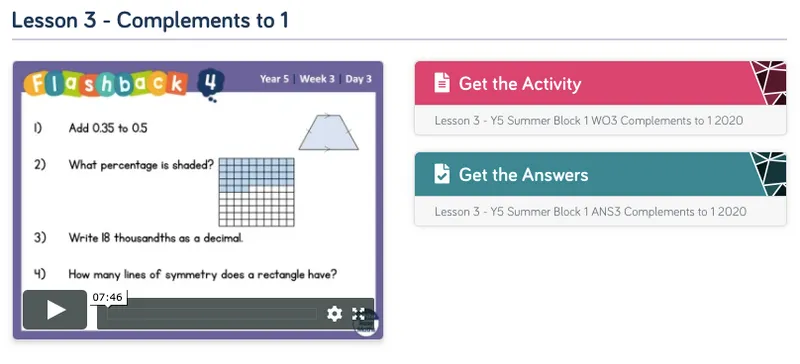 Lesson 3 - Complements to 1

Flashback 4

Year 5 | Week 3 | Day 3

1) Add 0.35 to 0.5

2) What percentage is shaded?

3) Write 18 thousandths as a decimal.

4) How many lines of symmetry does a rectangle have?

07:46

Get the Activity

Lesson 3 - Y5 Summer Block 1 WO3 Complements to 1 2020

Get the Answers

Lesson 3 - Y5 Summer Block 1 ANS3 Complements to 1 2020